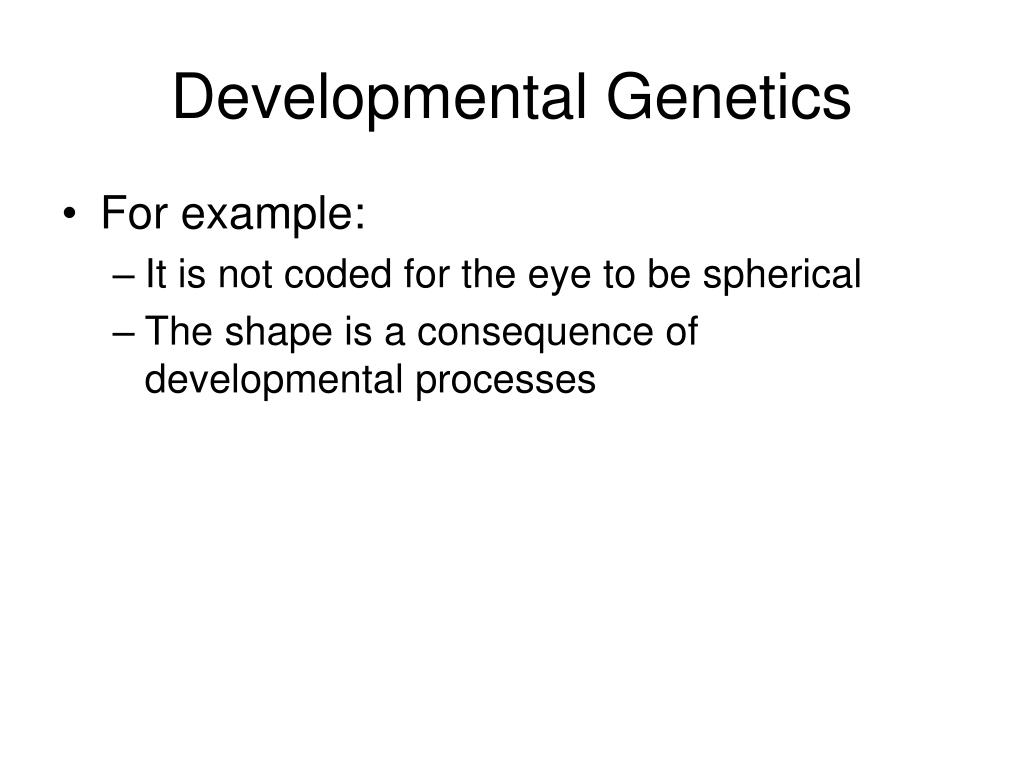 Developmental Genetics

• For example:
– It is not coded for the eye to be spherical
– The shape is a consequence of developmental processes